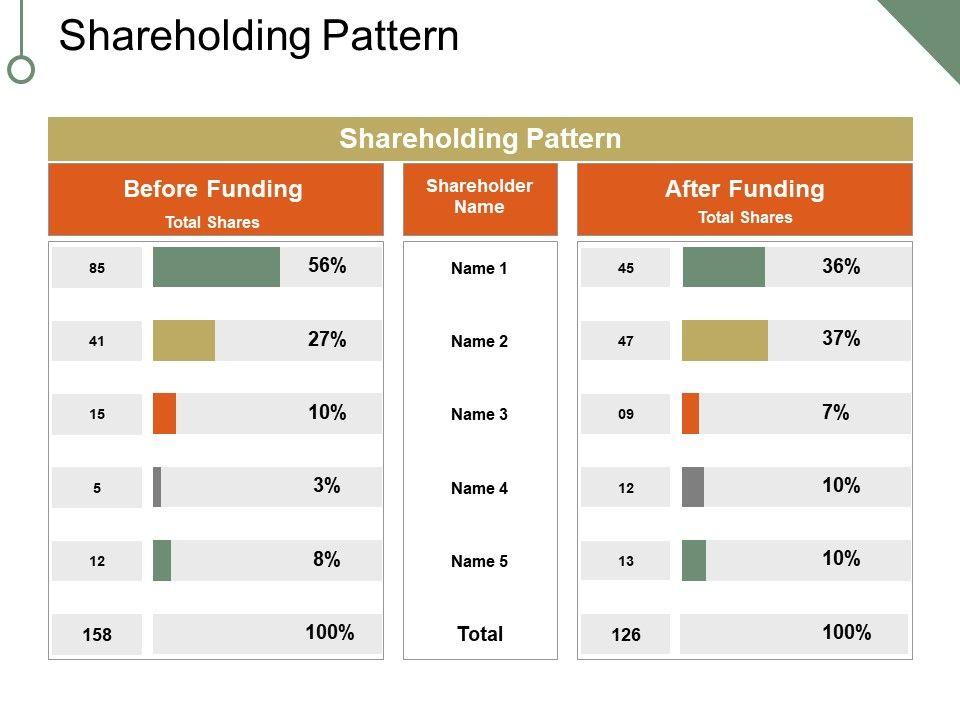 Shareholding Pattern

Shareholding Pattern

| Before Funding Total Shares | | Shareholder Name | After Funding Total Shares | |
|---|---|---|---|---|
| 85 | 56% | Name 1 | 45 | 36% |
| 41 | 27% | Name 2 | 47 | 37% |
| 15 | 10% | Name 3 | 09 | 7% |
| 5 | 3% | Name 4 | 12 | 10% |
| 12 | 8% | Name 5 | 13 | 10% |
| 158 | 100% | Total | 126 | 100% |